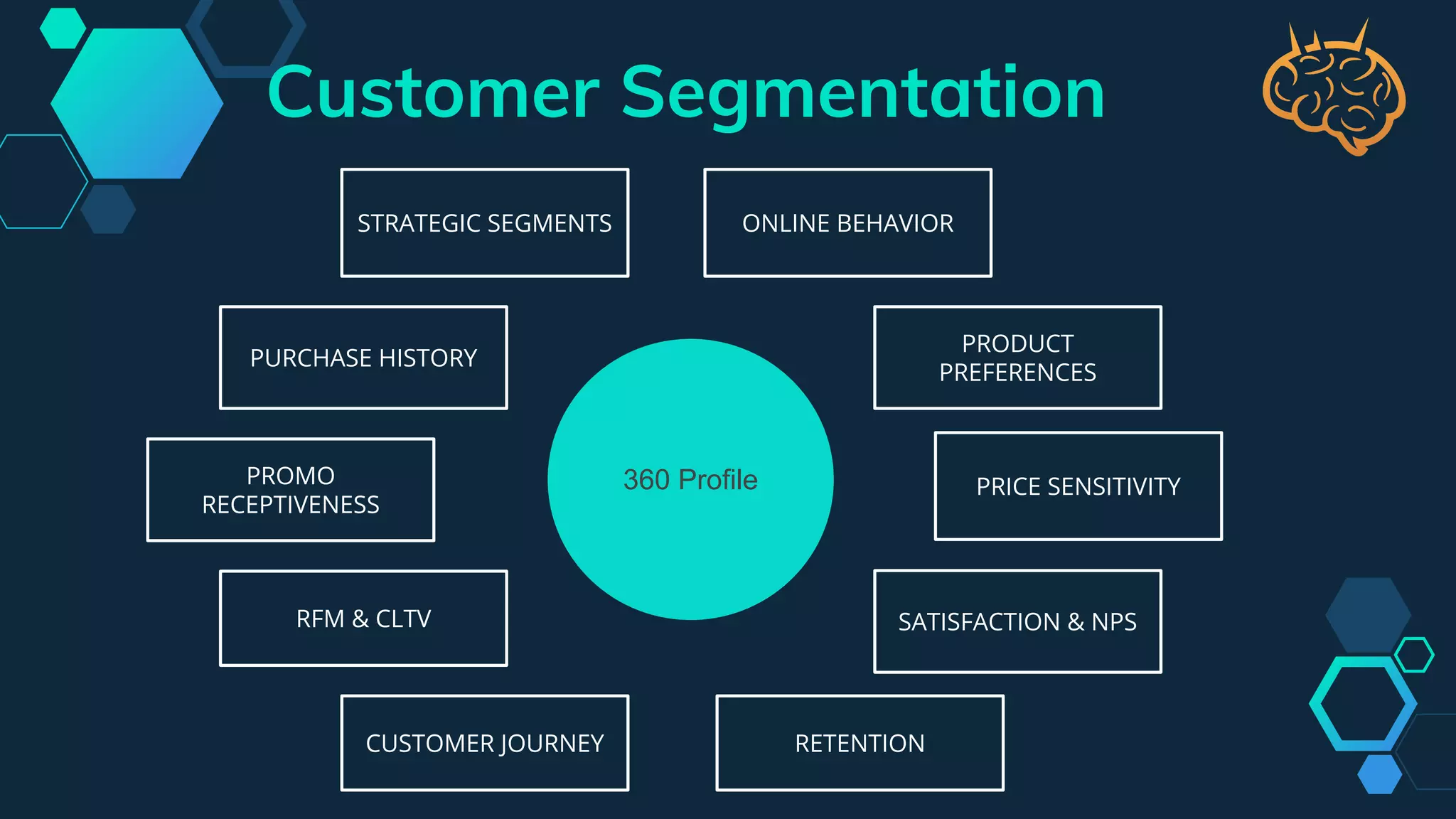 Customer Segmentation

STRATEGIC SEGMENTS

ONLINE BEHAVIOR

PURCHASE HISTORY

PRODUCT PREFERENCES

PROMO RECEPTIVENESS

360 Profile

PRICE SENSITIVITY

RFM & CLTV

SATISFACTION & NPS

CUSTOMER JOURNEY

RETENTION